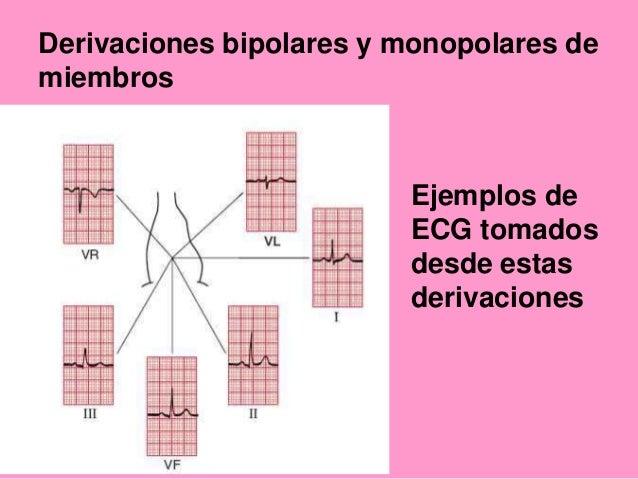 Derivaciones bipolares y monopolares de miembros

VR

VL

I

III

VF

II

Ejemplos de ECG tomados desde estas derivaciones